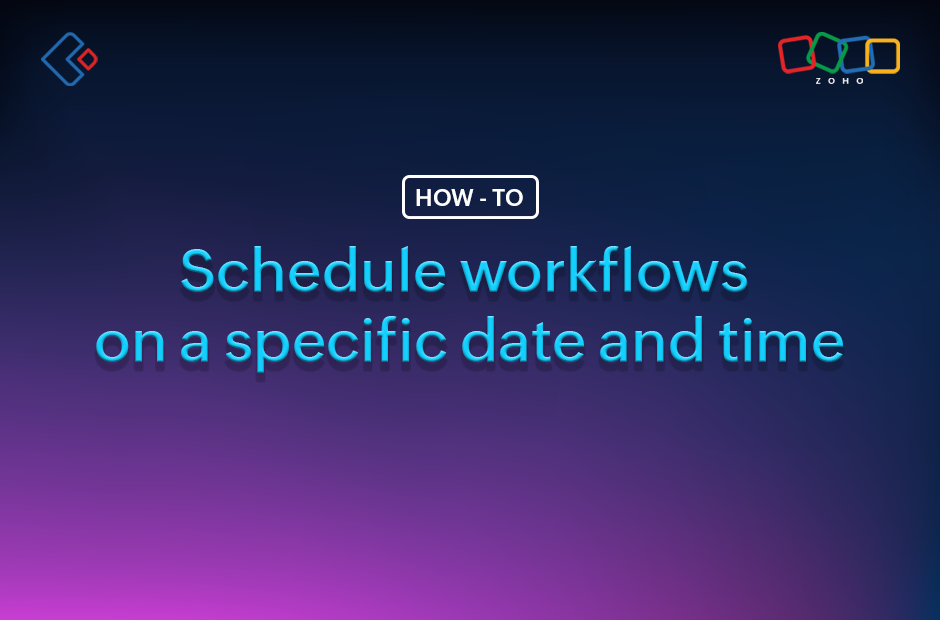 ZOHO

HOW - TO

Schedule workflows on a specific date and time